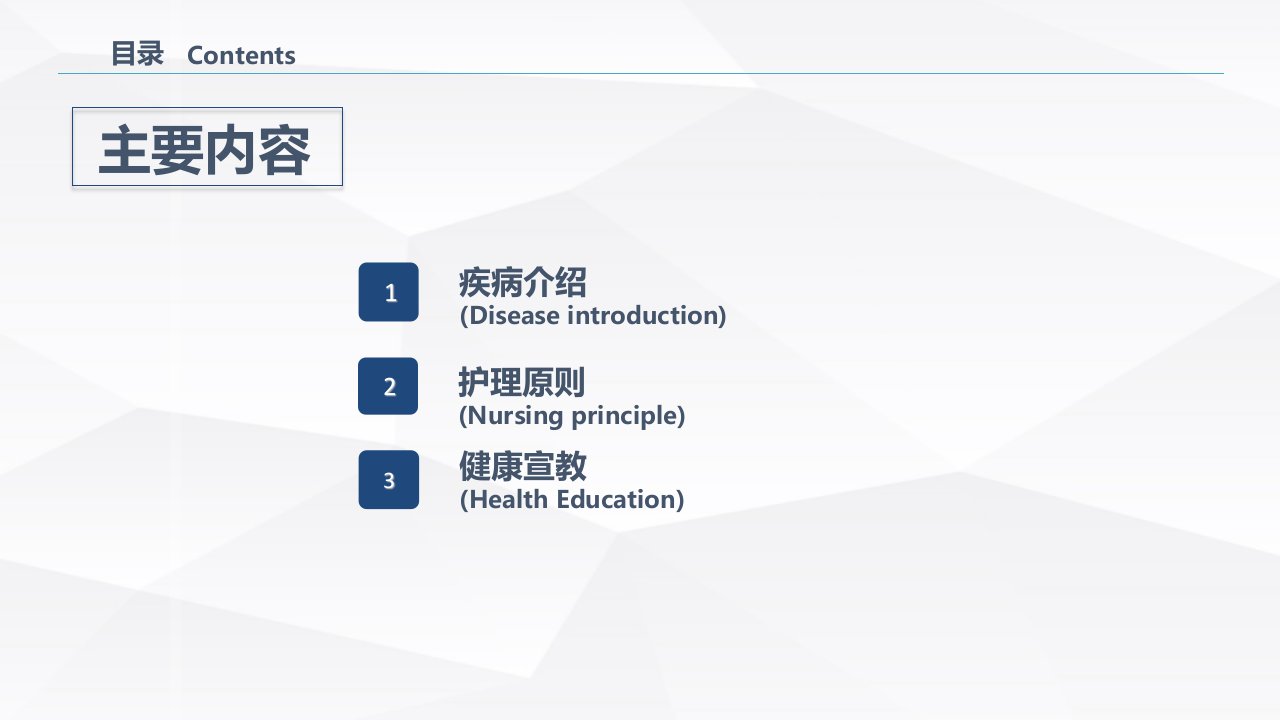 目录 Contents

主要内容

1
疾病介绍
(Disease introduction)

2
护理原则
(Nursing principle)

3
健康宣教
(Health Education)